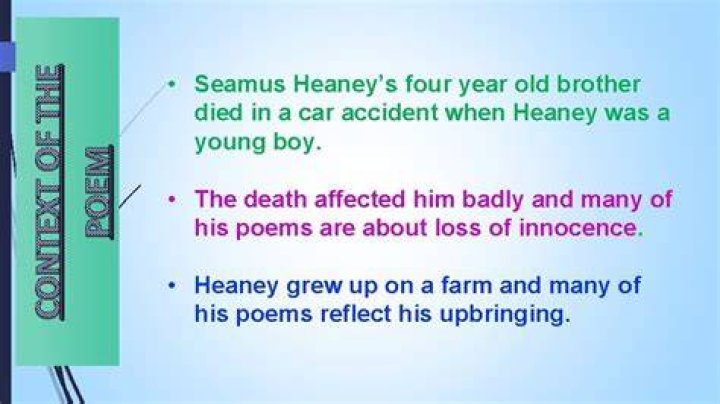 CONTEXT OF THE POEM

• Seamus Heaney's four year old brother died in a car accident when Heaney was a young boy.

• The death affected him badly and many of his poems are about loss of innocence.

• Heaney grew up on a farm and many of his poems reflect his upbringing.